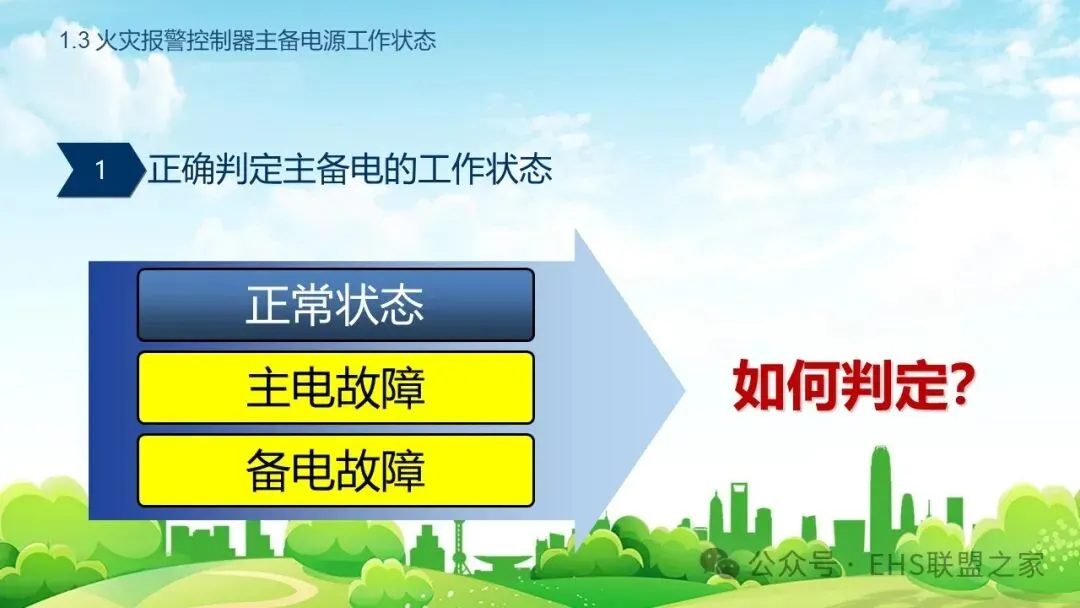 1.3 火灾报警控制器主备电源工作状态

1 正确判定主备电的工作状态

正常状态

主电故障

备电故障

如何判定?

公众号 · EHS联盟之家